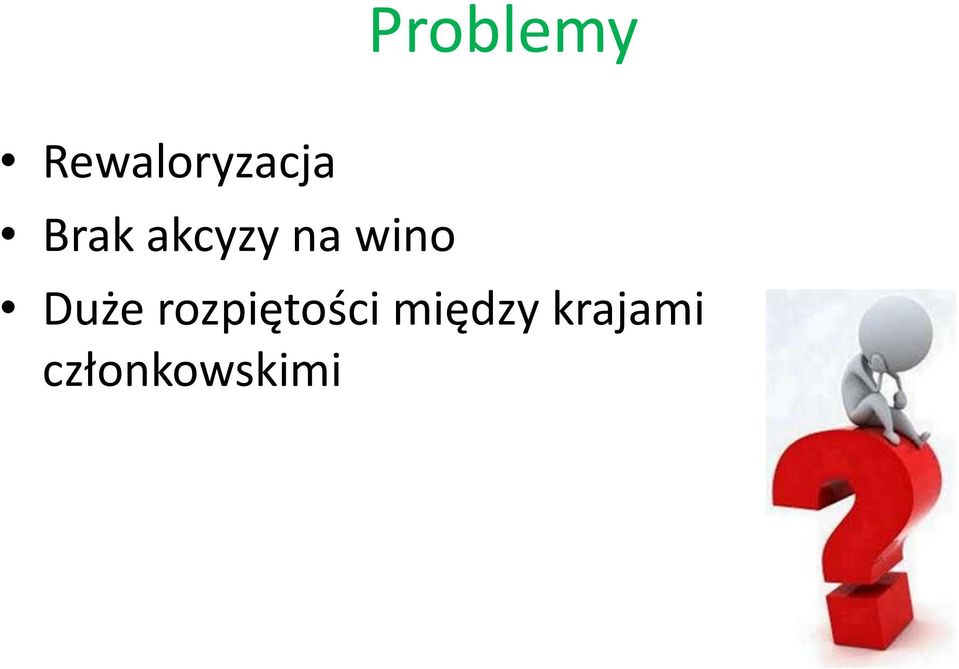 Problemy

• Rewaloryzacja
• Brak akcyzy na wino
• Duże rozpiętości między krajami członkowskimi